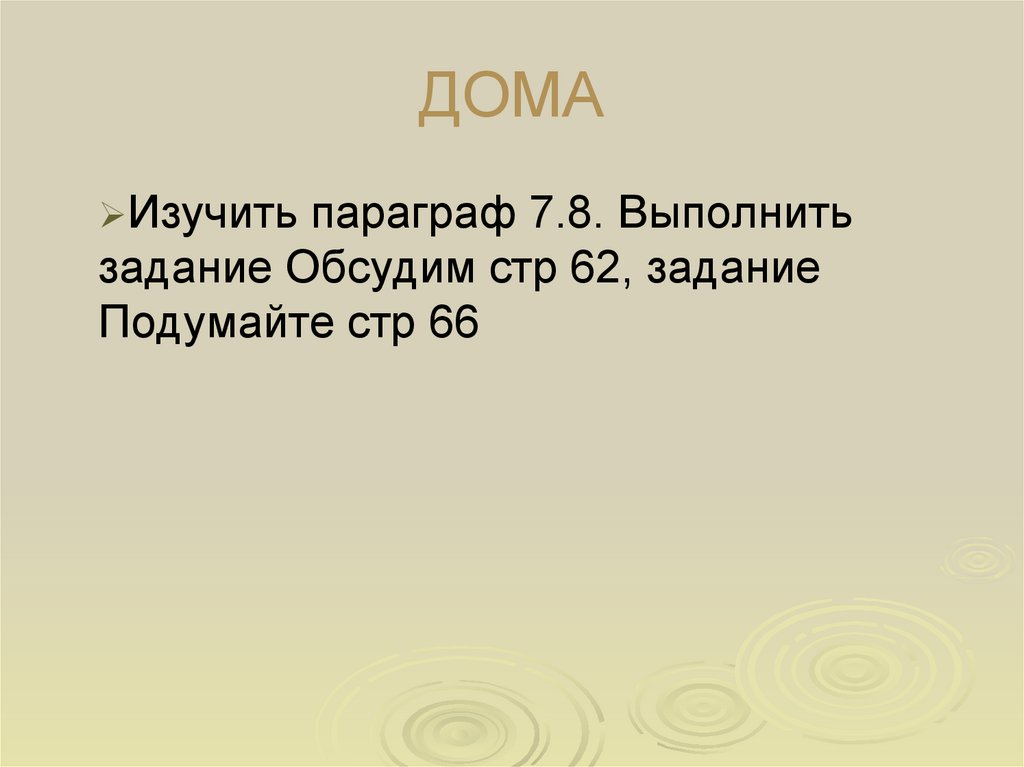 ДОМА

Изучить параграф 7.8. Выполнить задание Обсудим стр 62, задание Подумайте стр 66